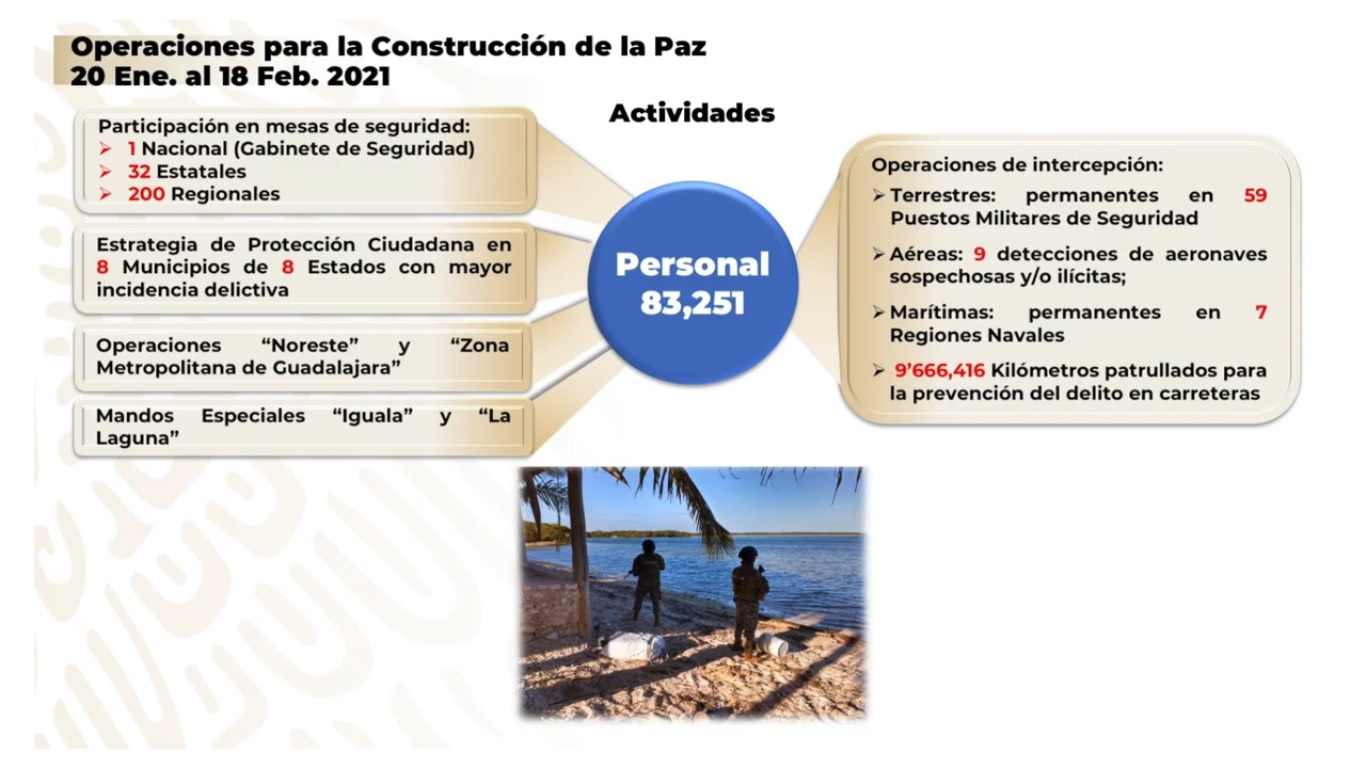 Operaciones para la Construcción de la Paz
20 Ene. al 18 Feb. 2021

Actividades

Participación en mesas de seguridad:
➢ 1 Nacional (Gabinete de Seguridad)
➢ 32 Estatales
➢ 200 Regionales

Estrategia de Protección Ciudadana en 8 Municipios de 8 Estados con mayor incidencia delictiva

Operaciones "Noreste" y "Zona Metropolitana de Guadalajara"

Mandos Especiales "Iguala" y "La Laguna"

Personal
83,251

Operaciones de intercepción:
➢ Terrestres: permanentes en 59 Puestos Militares de Seguridad
➢ Aéreas: 9 detecciones de aeronaves sospechosas y/o ilícitas;
➢ Marítimas: permanentes en 7 Regiones Navales
➢ 9'666,416 Kilómetros patrullados para la prevención del delito en carreteras